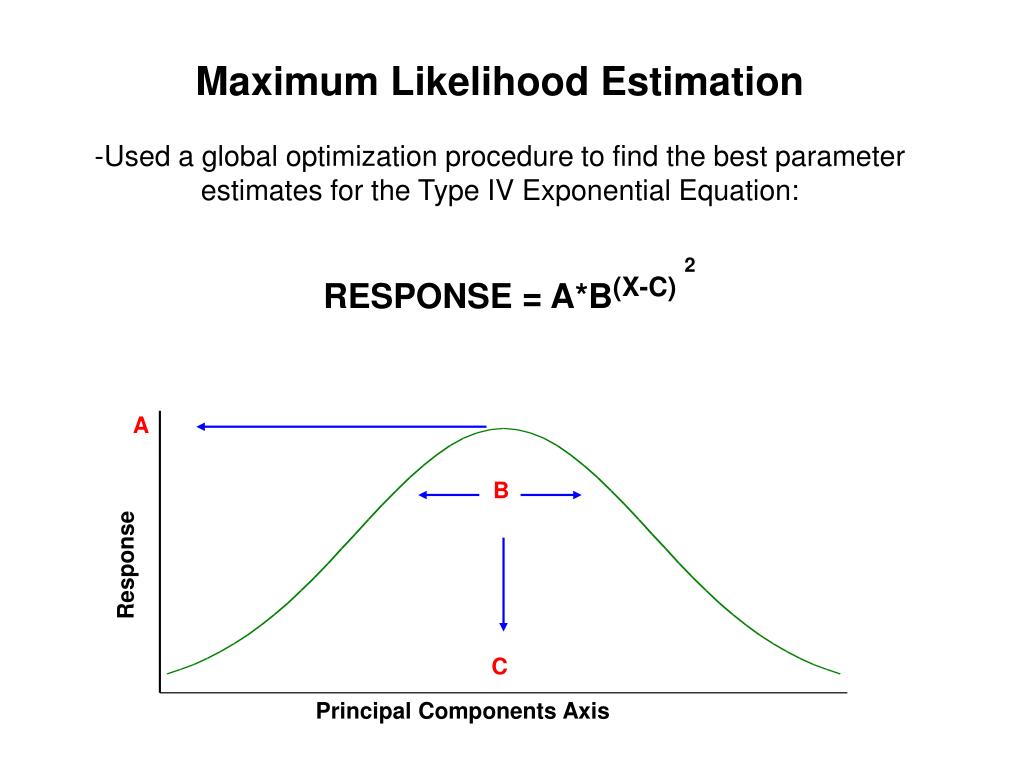 Maximum Likelihood Estimation

-Used a global optimization procedure to find the best parameter estimates for the Type IV Exponential Equation:

RESPONSE = $A*B^{(X-C)^2}$

A

B

C

Response

Principal Components Axis